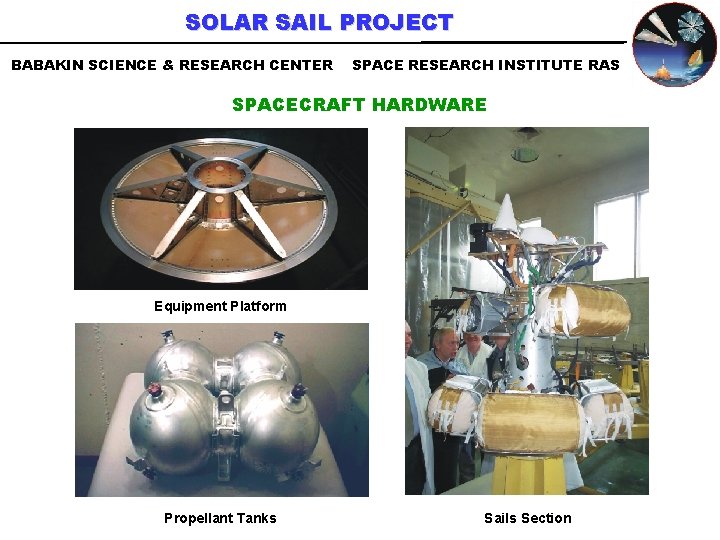 SOLAR SAIL PROJECT

BABAKIN SCIENCE & RESEARCH CENTER

SPACE RESEARCH INSTITUTE RAS

SPACECRAFT HARDWARE

Equipment Platform

Propellant Tanks

Sails Section